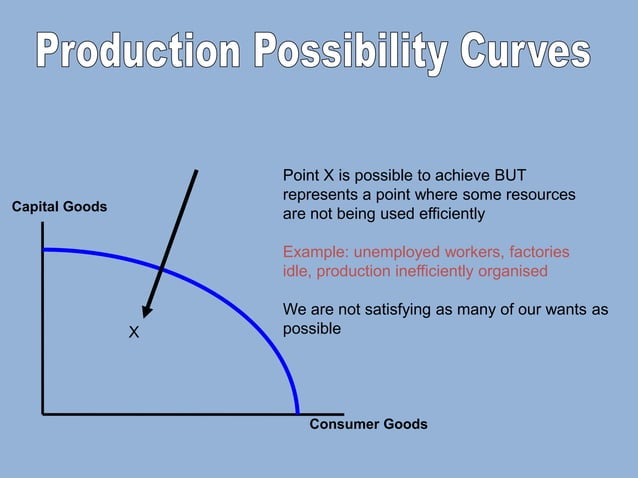 Production Possibility Curves

Capital Goods

X

Consumer Goods

Point X is possible to achieve BUT represents a point where some resources are not being used efficiently

Example: unemployed workers, factories idle, production inefficiently organised

We are not satisfying as many of our wants as possible